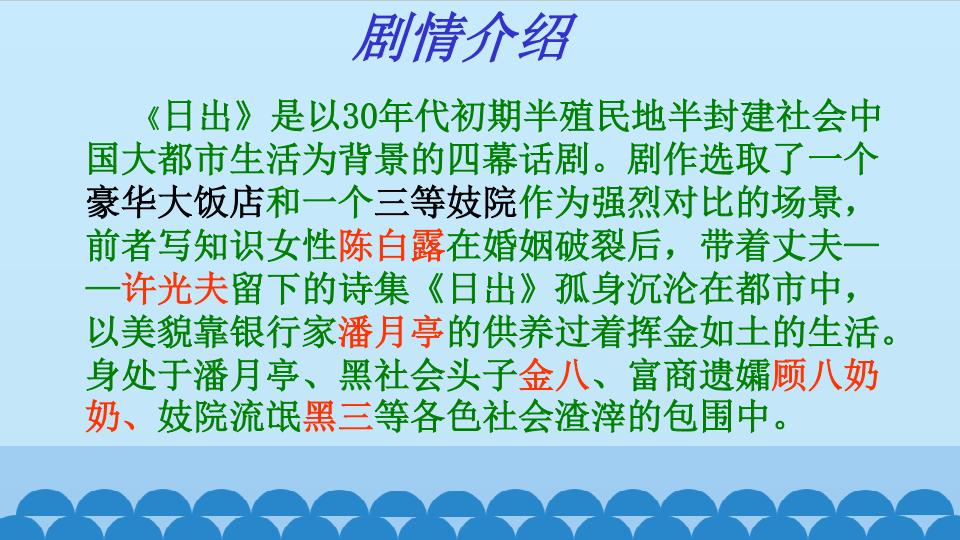 剧情介绍

《日出》是以30年代初期半殖民地半封建社会中国大都市生活为背景的四幕话剧。剧作选取了一个豪华大饭店和一个三等妓院作为强烈对比的场景，前者写知识女性陈白露在婚姻破裂后，带着丈夫——许光夫留下的诗集《日出》孤身沉沦在都市中，以美貌靠银行家潘月亭的供养过着挥金如土的生活。身处于潘月亭、黑社会头子金八、富商遗孀顾八奶奶、妓院流氓黑三等各色社会渣滓的包围中。